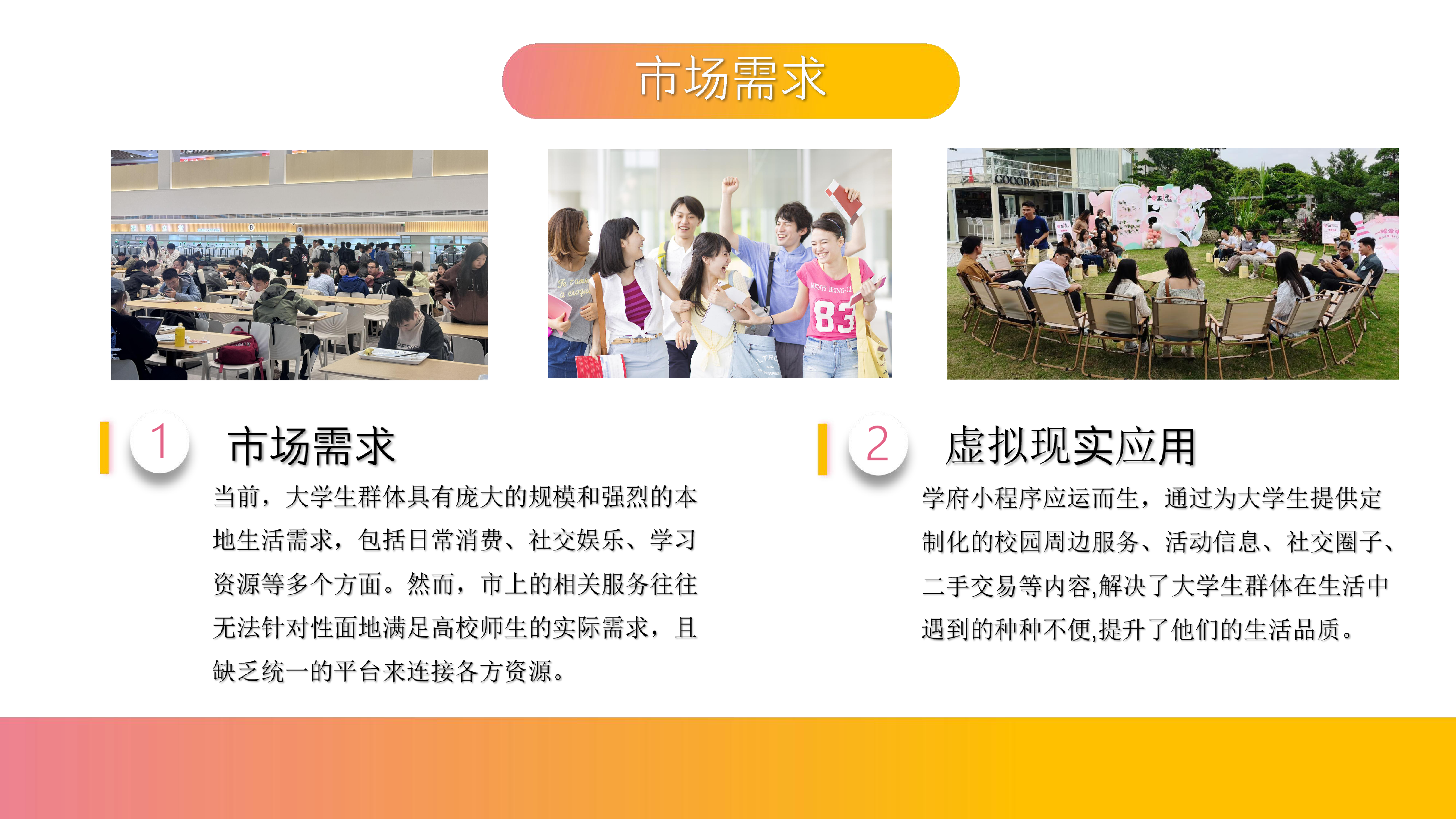 市场需求

1 市场需求

当前，大学生群体具有庞大的规模和强烈的本地生活需求，包括日常消费、社交娱乐、学习资源等多个方面。然而，市上的相关服务往往无法针对性面地满足高校师生的实际需求，且缺乏统一的平台来连接各方资源。

2 虚拟现实应用

学府小程序应运而生，通过为大学生提供定制化的校园周边服务、活动信息、社交圈子、二手交易等内容,解决了大学生群体在生活中遇到的种种不便,提升了他们的生活品质。